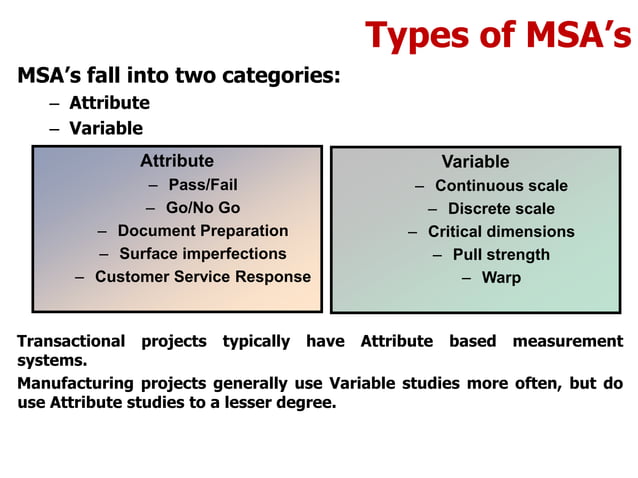 Types of MSA’s

MSA’s fall into two categories:
– Attribute
– Variable

Attribute
– Pass/Fail
– Go/No Go
– Document Preparation
– Surface imperfections
– Customer Service Response

Variable
– Continuous scale
– Discrete scale
– Critical dimensions
– Pull strength
– Warp

Transactional projects typically have Attribute based measurement systems.

Manufacturing projects generally use Variable studies more often, but do use Attribute studies to a lesser degree.